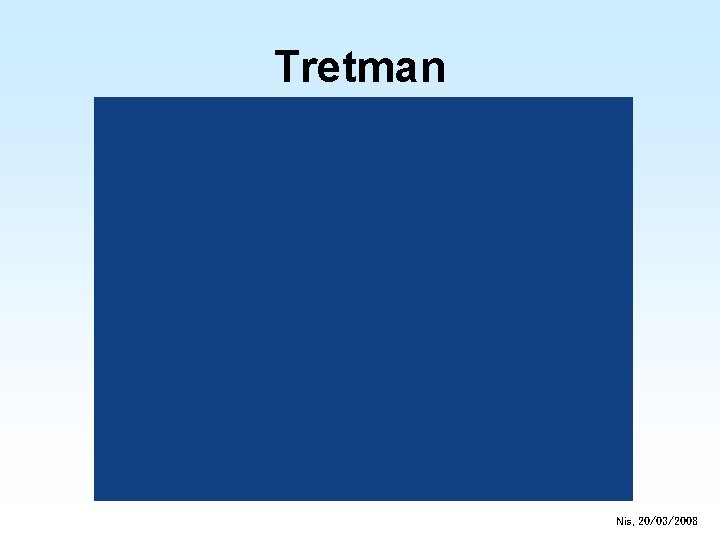 Tretman

Nis, 20/03/2008